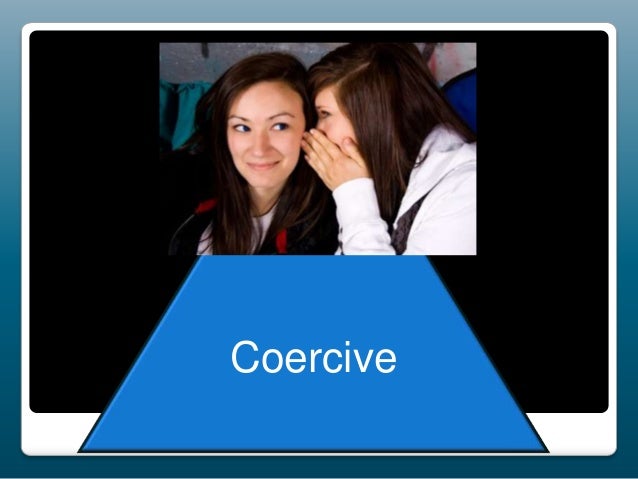 Coercive